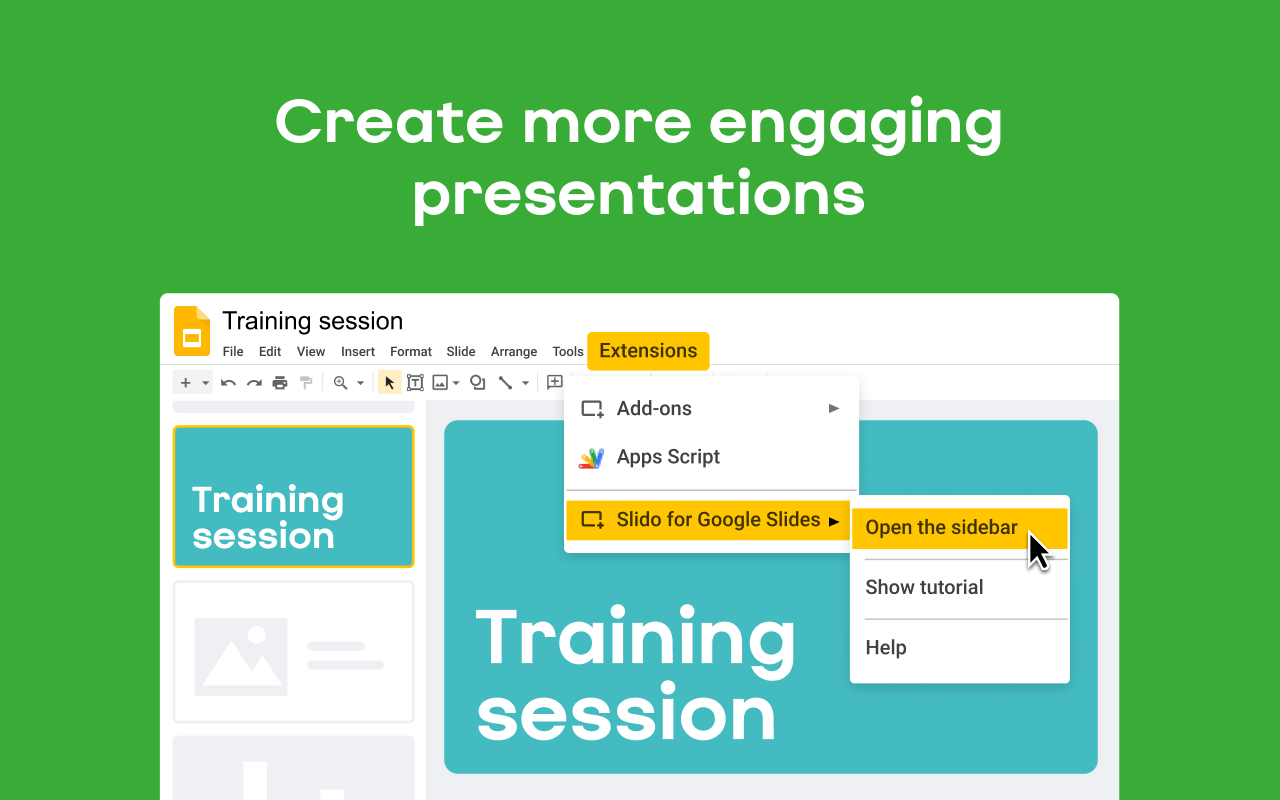 Create more engaging presentations

Training session

File Edit View Insert Format Slide Arrange Tools Extensions

Add-ons

Apps Script

Slido for Google Slides

Open the sidebar

Show tutorial

Help

Training session

Training session